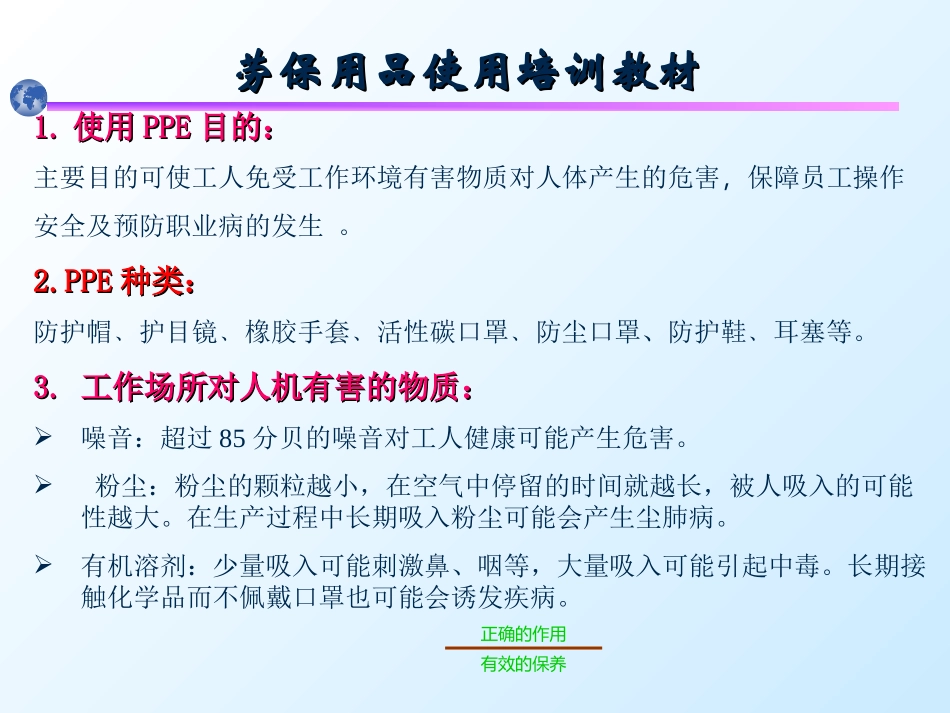 劳保用品使用培训教材

1. 使用 PPE 目的：

主要目的可使工人免受工作环境有害物质对人体产生的危害，保障员工操作安全及预防职业病的发生 。

2. PPE 种类：

防护帽、护目镜、橡胶手套、活性碳口罩、防尘口罩、防护鞋、耳塞等。

3. 工作场所对人机有害的物质：

➢ 噪音：超过 85 分贝的噪音对工人健康可能产生危害。

➢ 粉尘：粉尘的颗粒越小，在空气中停留的时间就越长，被人吸入的可能性越大。在生产过程中长期吸入粉尘可能会产生尘肺病。

➢ 有机溶剂：少量吸入可能刺激鼻、咽等，大量吸入可能引起中毒。长期接触化学品而不佩戴口罩也可能会诱发疾病。

正确的作用
有效的保养